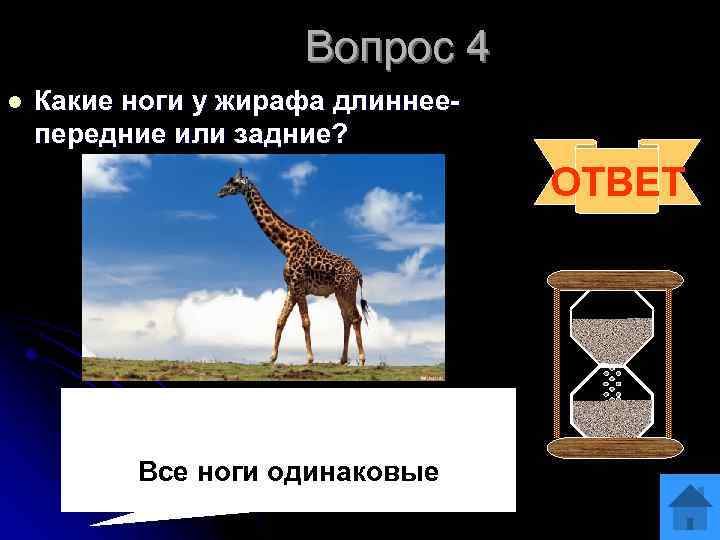 Вопрос 4

Какие ноги у жирафа длиннее- передние или задние?

ОТВЕТ

Все ноги одинаковые